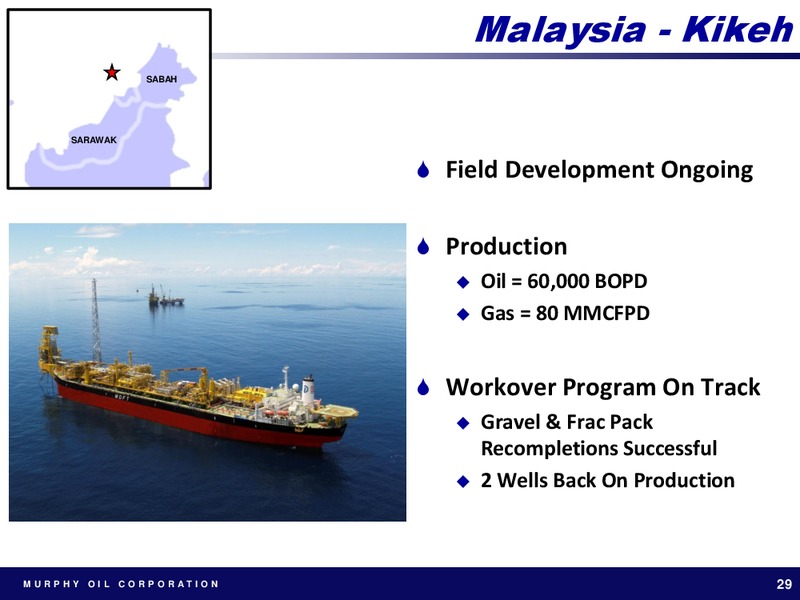 Malaysia - Kikeh

SABAH

SARAWAK

Field Development Ongoing

Production

Oil = 60,000 BOPD

Gas = 80 MMCFPD

Workover Program On Track

Gravel & Frac Pack Recompletions Successful

2 Wells Back On Production

MURPHY OIL CORPORATION

29